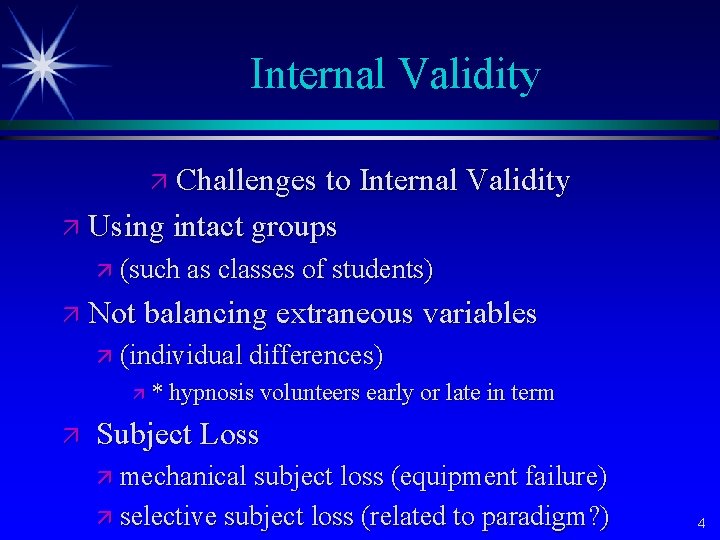 Internal Validity

Challenges to Internal Validity

Using intact groups

(such as classes of students)

Not balancing extraneous variables

(individual differences)

* hypnosis volunteers early or late in term

Subject Loss

mechanical subject loss (equipment failure)

selective subject loss (related to paradigm?)

4